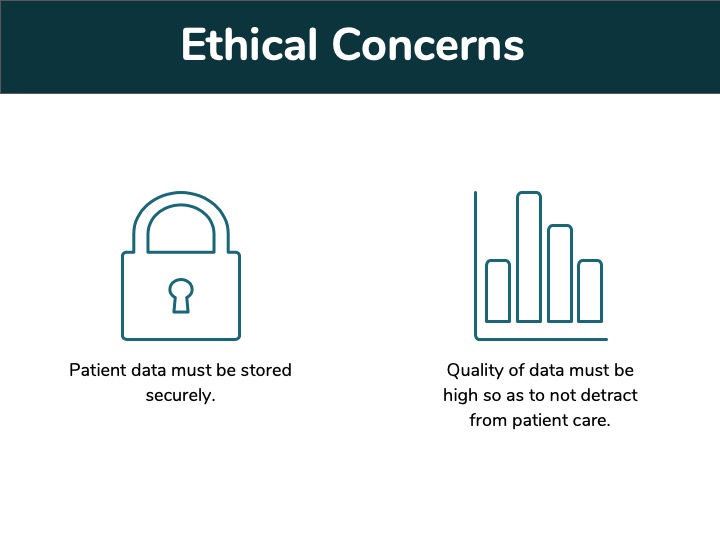 Ethical Concerns

Patient data must be stored securely.

Quality of data must be high so as to not detract from patient care.